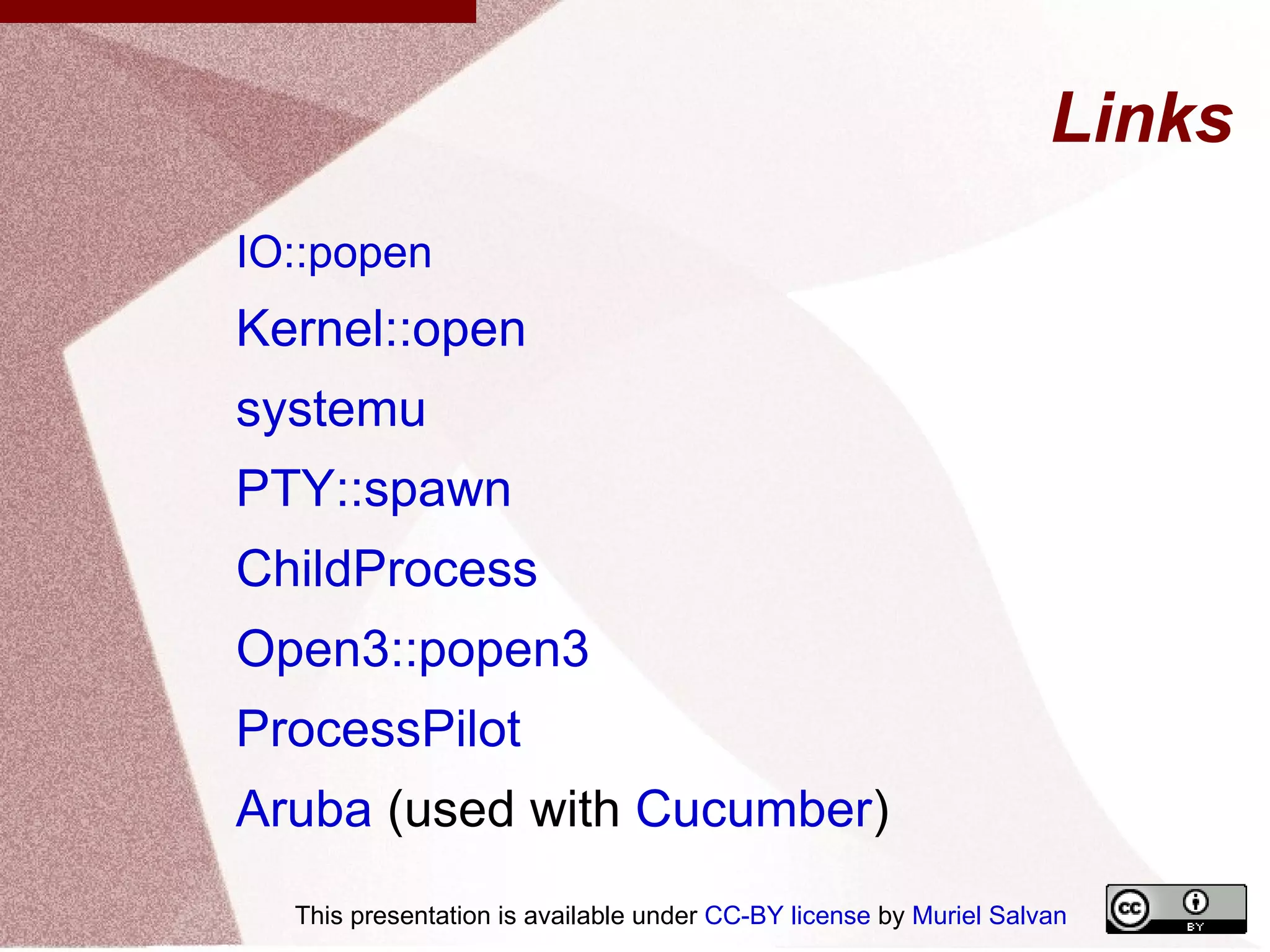 Links

IO::popen

Kernel::open

systemu

PTY::spawn

ChildProcess

Open3::popen3

ProcessPilot

Aruba (used with Cucumber)

This presentation is available under CC-BY license by Muriel Salvan

cc BY